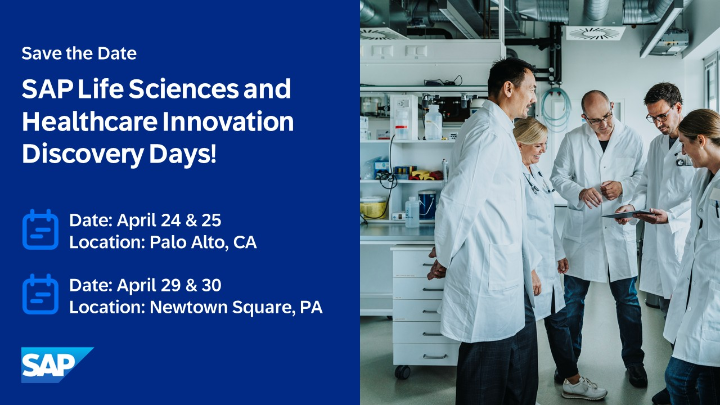 Save the Date

SAP Life Sciences and Healthcare Innovation Discovery Days!

Date: April 24 & 25
Location: Palo Alto, CA

Date: April 29 & 30
Location: Newtown Square, PA

SAP